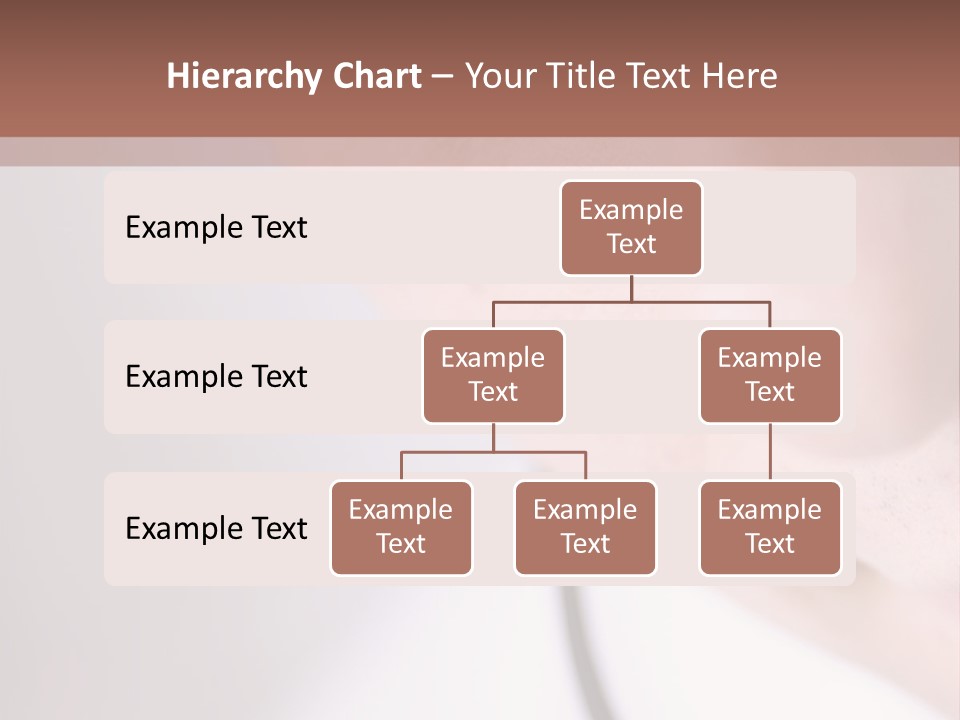 Hierarchy Chart – Your Title Text Here

Example Text

Example Text

Example Text

Example Text

Example Text

Example Text

Example Text

Example Text

Example Text